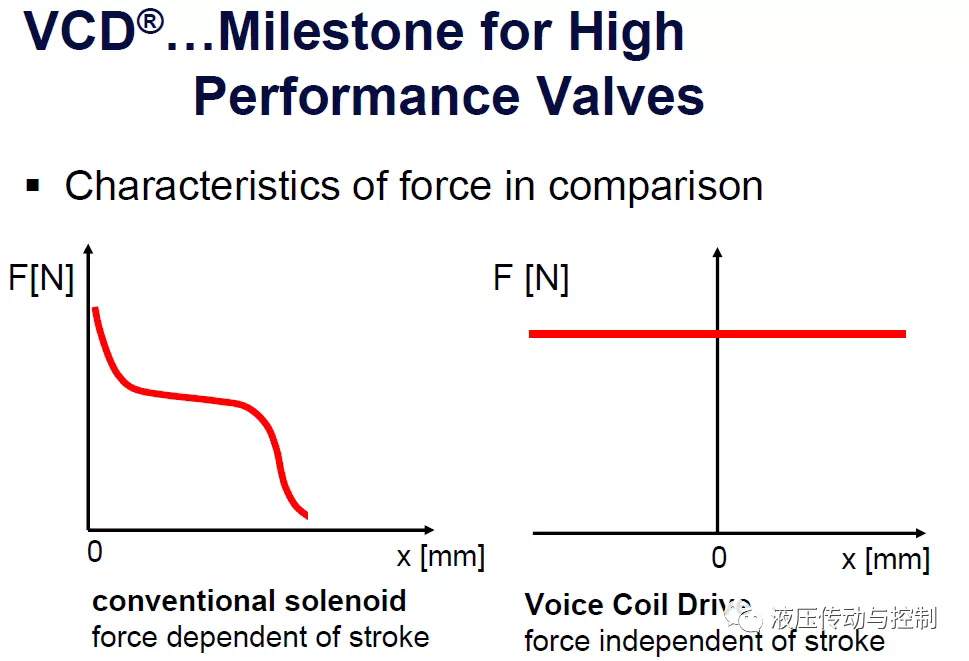 VCD®…Milestone for High Performance Valves

▪ Characteristics of force in comparison

F[N]

0

x [mm]

conventional solenoid
force dependent of stroke

F [N]

0

x [mm]

Voice Coil Drive
force independent of stroke

液压传动与控制